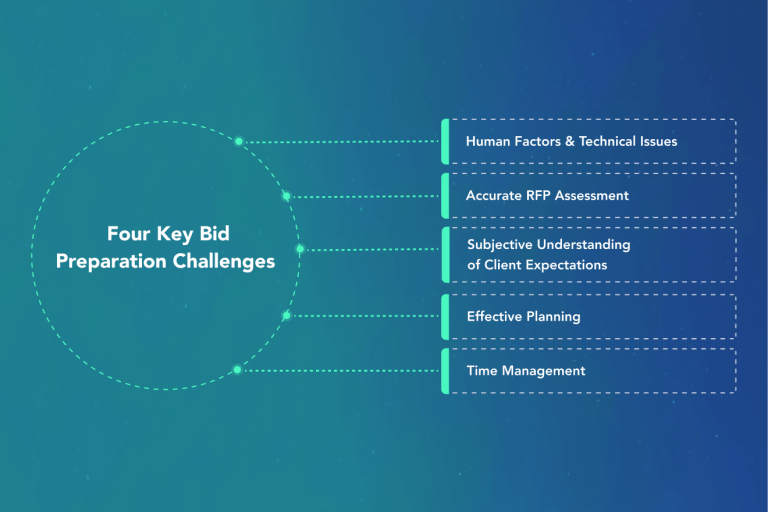 Four Key Bid Preparation Challenges

Human Factors & Technical Issues

Accurate RFP Assessment

Subjective Understanding of Client Expectations

Effective Planning

Time Management